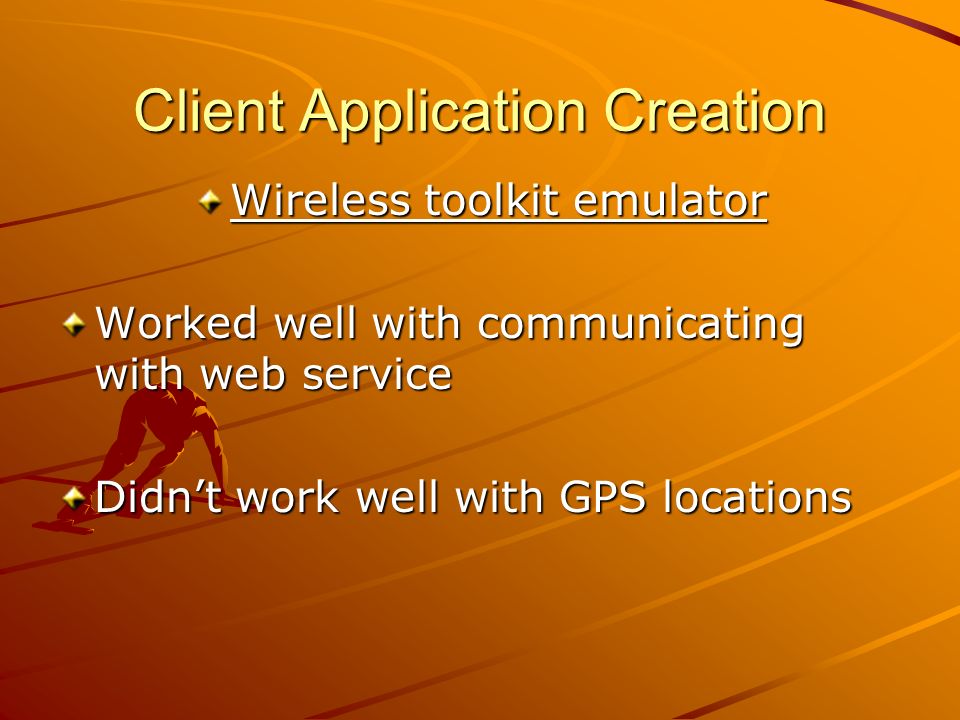 Client Application Creation

Wireless toolkit emulator

Worked well with communicating with web service

Didn’t work well with GPS locations